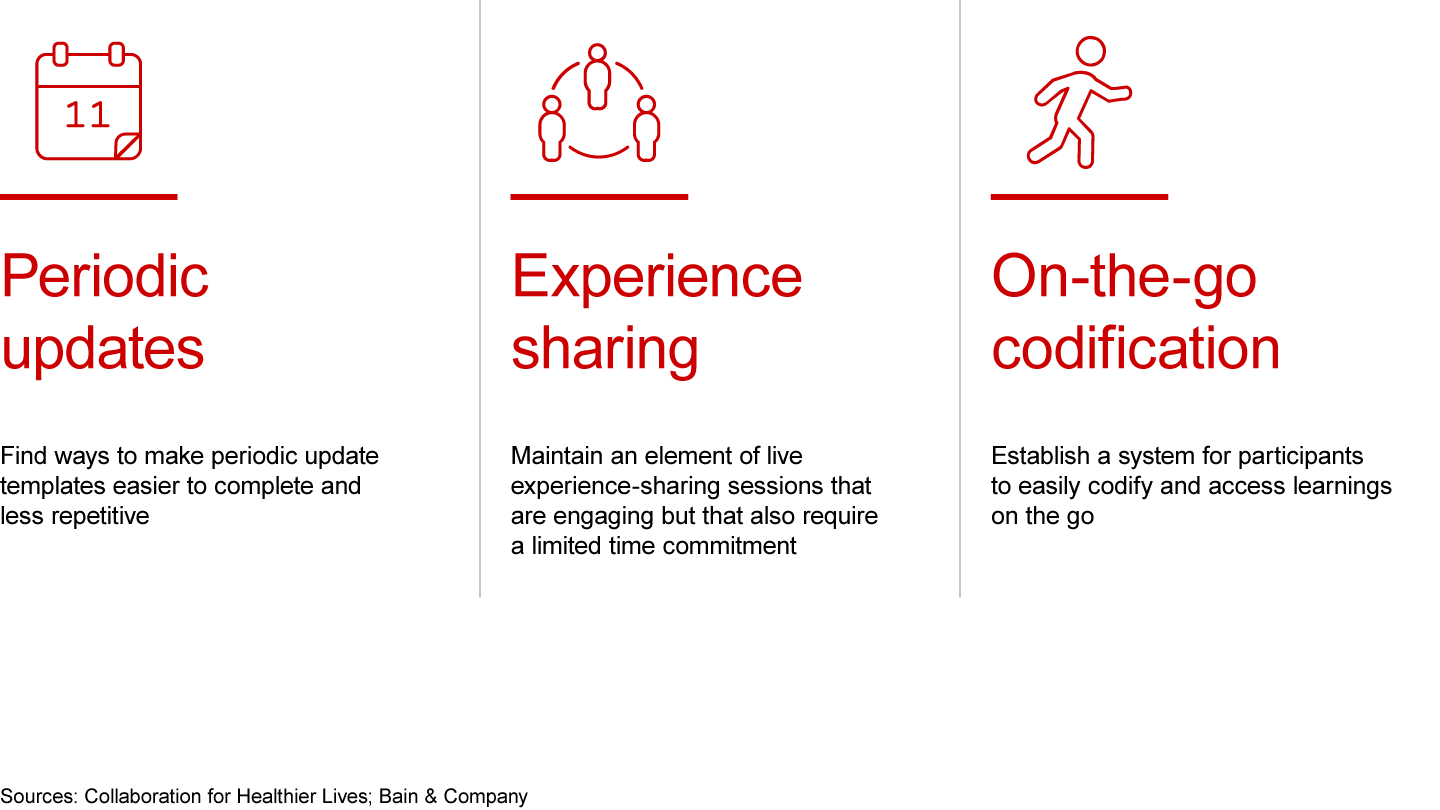 11

Periodic updates

Find ways to make periodic update templates easier to complete and less repetitive

Experience sharing

Maintain an element of live experience-sharing sessions that are engaging but that also require a limited time commitment

On-the-go codification

Establish a system for participants to easily codify and access learnings on the go

Sources: Collaboration for Healthier Lives; Bain & Company